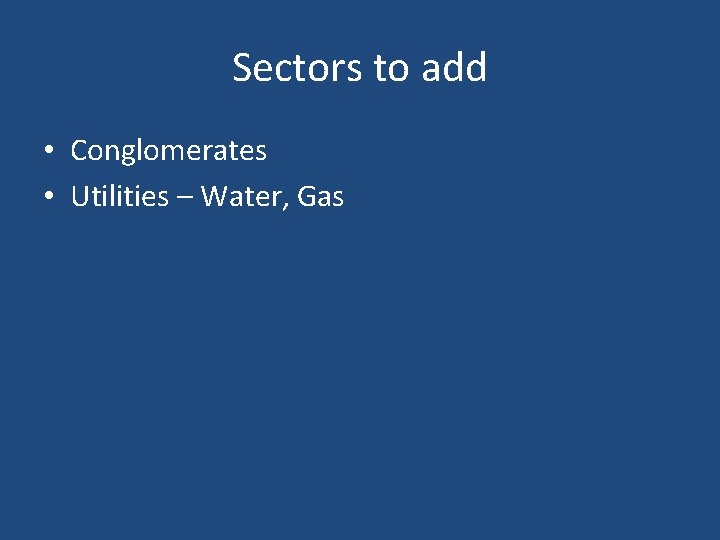 Sectors to add

• Conglomerates
• Utilities – Water, Gas